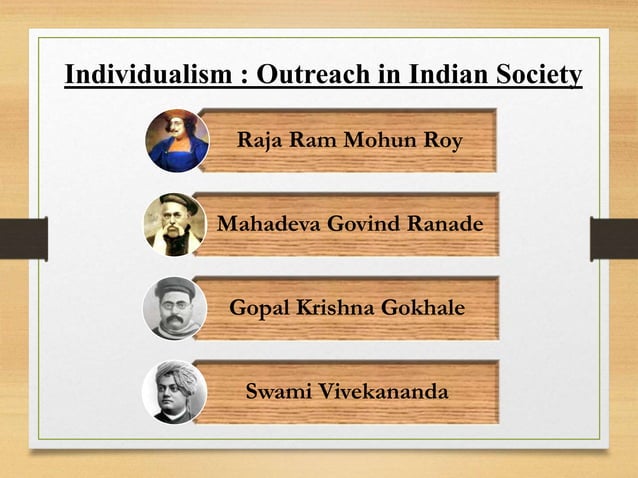 Individualism : Outreach in Indian Society

Raja Ram Mohun Roy

Mahadeva Govind Ranade

Gopal Krishna Gokhale

Swami Vivekananda